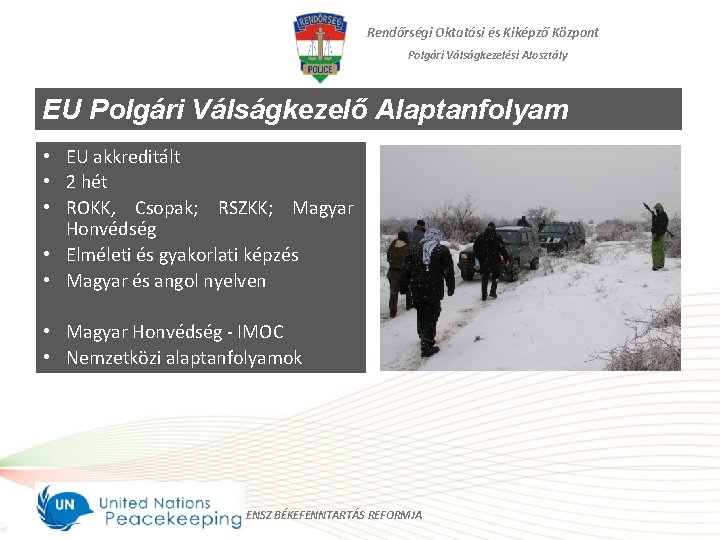 RENDŐRSÉG
POLICE

Rendőrségi Oktatási és Kiképző Központ
Polgári Válságkezelési Alosztály

EU Polgári Válságkezelő Alaptanfolyam

• EU akkreditált
• 2 hét
• ROKK, Csopak; RSZKK; Magyar Honvédség
• Elméleti és gyakorlati képzés
• Magyar és angol nyelven

• Magyar Honvédség - IMOC
• Nemzetközi alaptanfolyamok

UN United Nations Peacekeeping

ENSZ BÉKEFENNTARTÁS REFORMJA